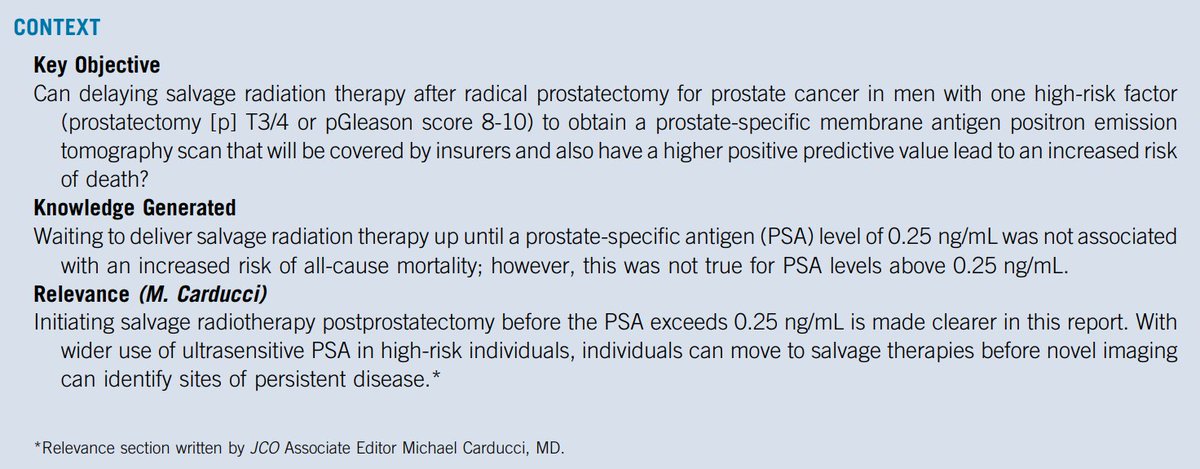 CONTEXT

Key Objective

Can delaying salvage radiation therapy after radical prostatectomy for prostate cancer in men with one high-risk factor (prostatectomy [p] T3/4 or pGleason score 8-10) to obtain a prostate-specific membrane antigen positron emission tomography scan that will be covered by insurers and also have a higher positive predictive value lead to an increased risk of death?

Knowledge Generated

Waiting to deliver salvage radiation therapy up until a prostate-specific antigen (PSA) level of 0.25 ng/mL was not associated with an increased risk of all-cause mortality; however, this was not true for PSA levels above 0.25 ng/mL.

Relevance (M. Carducci)

Initiating salvage radiotherapy postprostatectomy before the PSA exceeds 0.25 ng/mL is made clearer in this report. With wider use of ultrasensitive PSA in high-risk individuals, individuals can move to salvage therapies before novel imaging can identify sites of persistent disease.*

*Relevance section written by JCO Associate Editor Michael Carducci, MD.